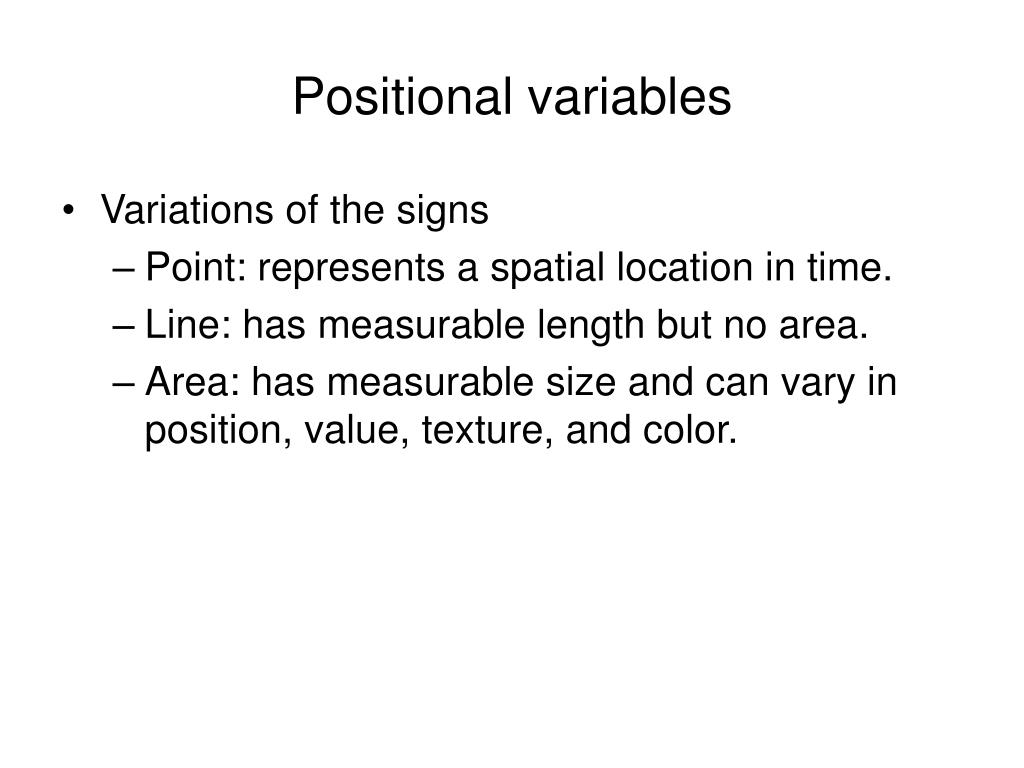 Positional variables

• Variations of the signs
– Point: represents a spatial location in time.
– Line: has measurable length but no area.
– Area: has measurable size and can vary in position, value, texture, and color.